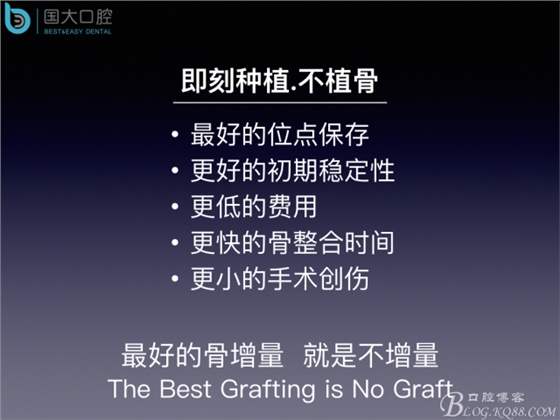 国大口腔
BEST&EASY DENTAL

即刻种植.不植骨

• 最好的位点保存
• 更好的初期稳定性
• 更低的费用
• 更快的骨整合时间
• 更小的手术创伤

最好的骨增量 就是不增量
The Best Grafting is No Graft

口腔博客
BLOG.KQ88.COM